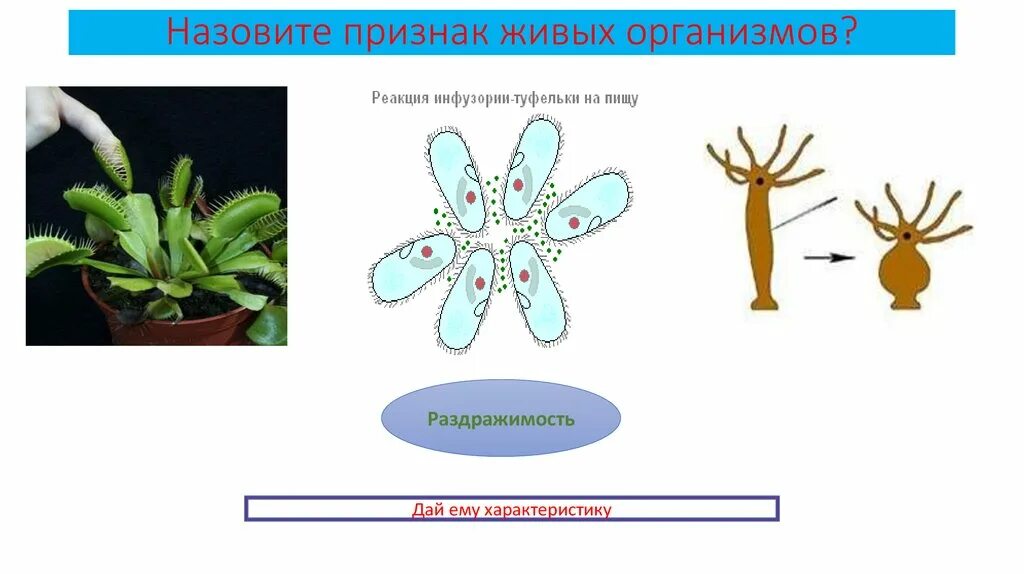 Назовите признак живых организмов?

Реакция инфузории-туфельки на пищу

Раздражимость

Дай ему характеристику